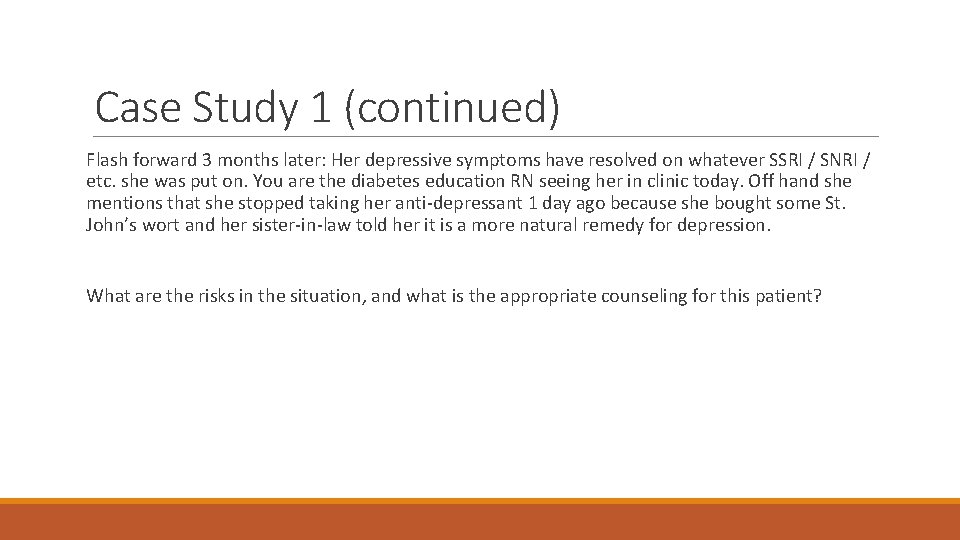 Case Study 1 (continued)

Flash forward 3 months later: Her depressive symptoms have resolved on whatever SSRI / SNRI / etc. she was put on. You are the diabetes education RN seeing her in clinic today. Off hand she mentions that she stopped taking her anti-depressant 1 day ago because she bought some St. John's wort and her sister-in-law told her it is a more natural remedy for depression.

What are the risks in the situation, and what is the appropriate counseling for this patient?